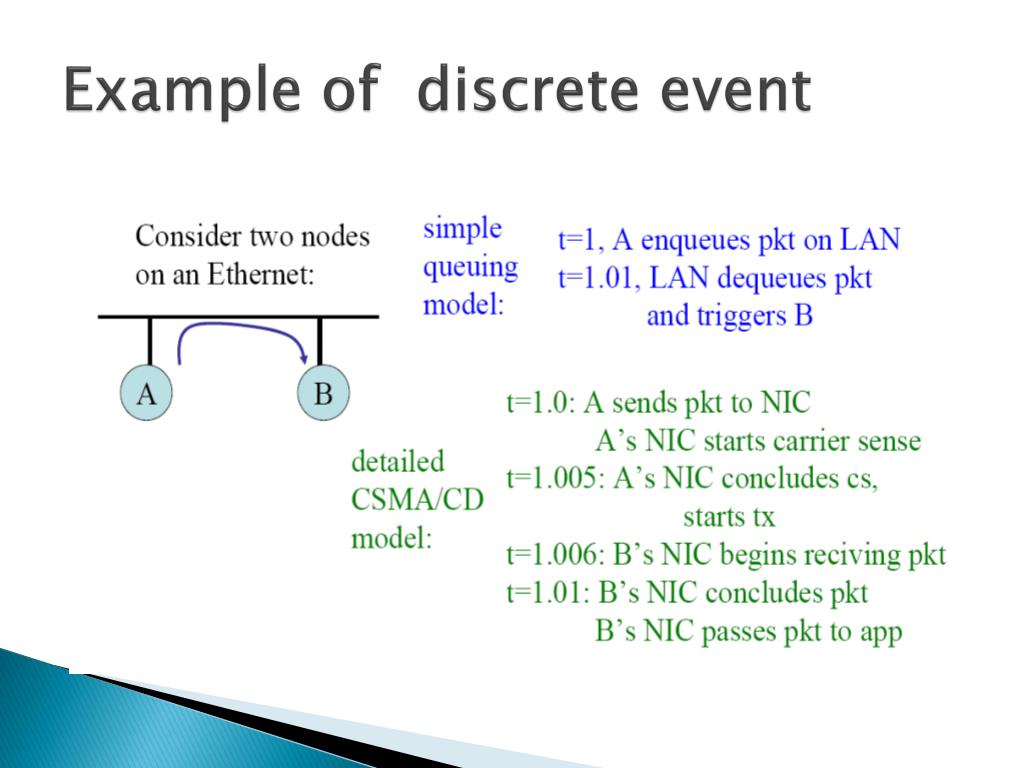 Example of  discrete event

Consider two nodes on an Ethernet:

A

B

simple queuing model:

t=1, A enqueues pkt on LAN
t=1.01, LAN dequeues pkt and triggers B

detailed CSMA/CD model:

t=1.0: A sends pkt to NIC
A's NIC starts carrier sense
t=1.005: A's NIC concludes cs, starts tx
t=1.006: B's NIC begins reciving pkt
t=1.01: B's NIC concludes pkt
B's NIC passes pkt to app